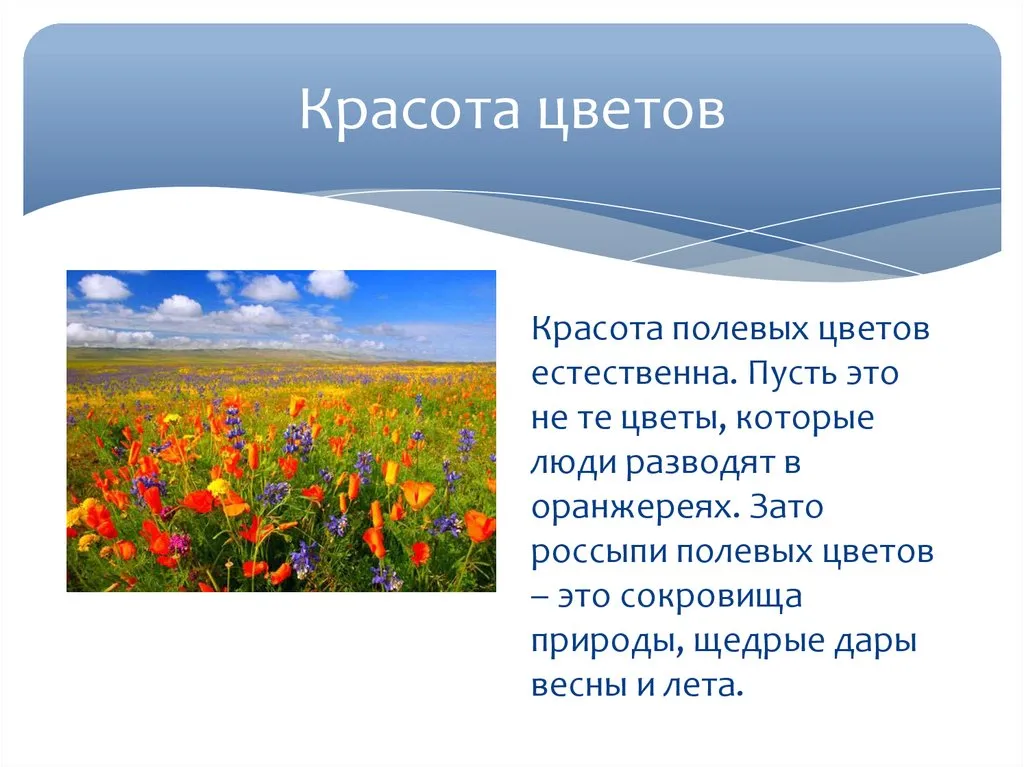 Красота цветов

Красота полевых цветов естественна. Пусть это не те цветы, которые люди разводят в оранжереях. Зато россыпи полевых цветов – это сокровища природы, щедрые дары весны и лета.